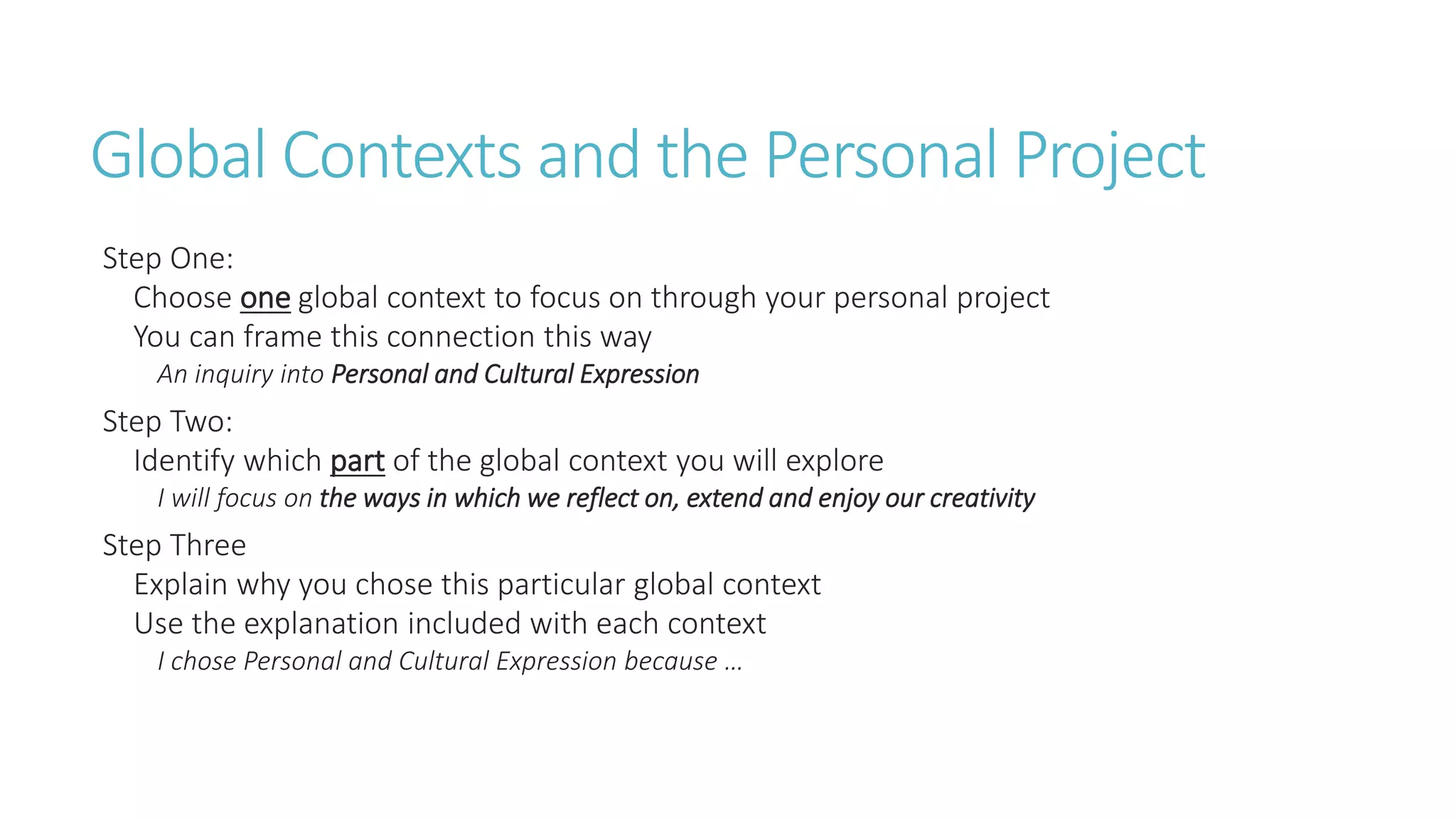 Global Contexts and the Personal Project

Step One:

Choose one global context to focus on through your personal project

You can frame this connection this way

An inquiry into Personal and Cultural Expression

Step Two:

Identify which part of the global context you will explore

I will focus on the ways in which we reflect on, extend and enjoy our creativity

Step Three

Explain why you chose this particular global context

Use the explanation included with each context

I chose Personal and Cultural Expression because …